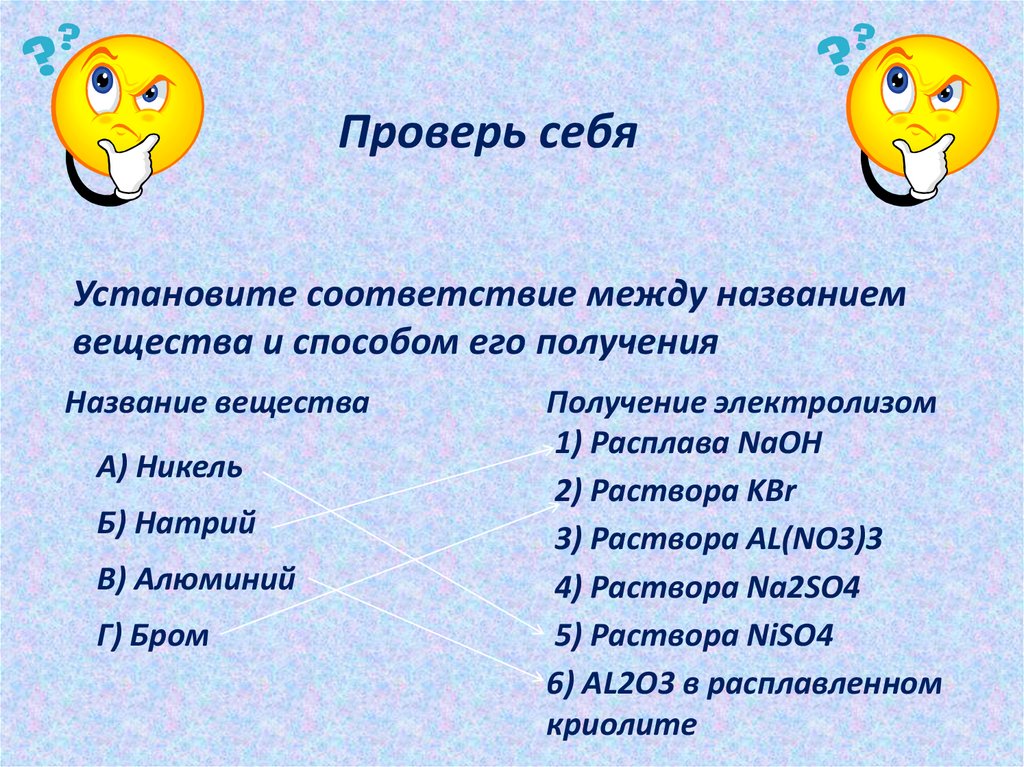 Проверь себя

Установите соответствие между названием вещества и способом его получения

Название вещества

А) Никель

Б) Натрий

В) Алюминий

Г) Бром

Получение электролизом

1) Расплава NaOH

2) Раствора KBr

3) Раствора AL(NO3)3

4) Раствора Na2SO4

5) Раствора NiSO4

6) AL2O3 в расплавленном криолите